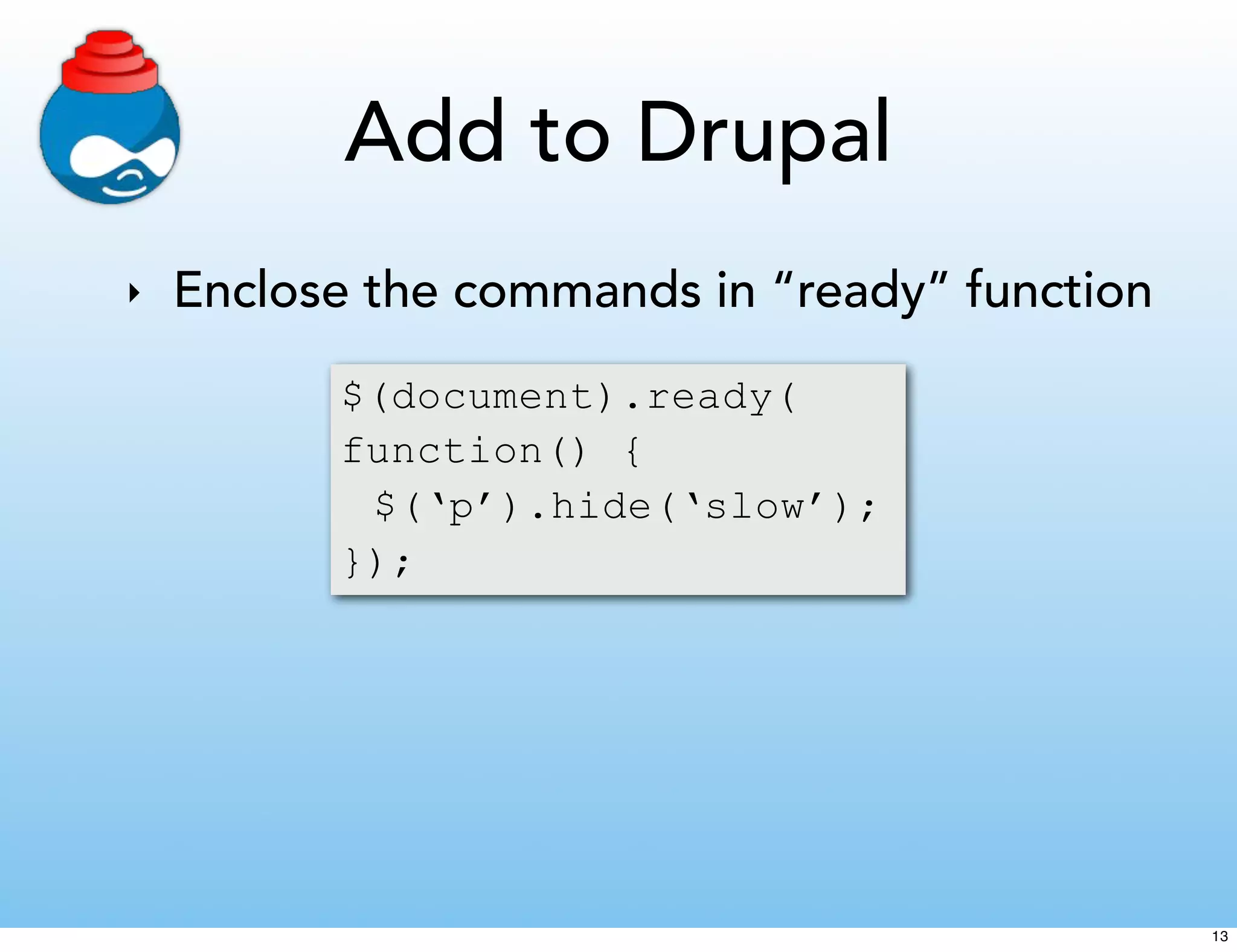 Add to Drupal

‣ Enclose the commands in “ready” function

$(document).ready(
function() {
 $(‘p’).hide(‘slow’);
});

13